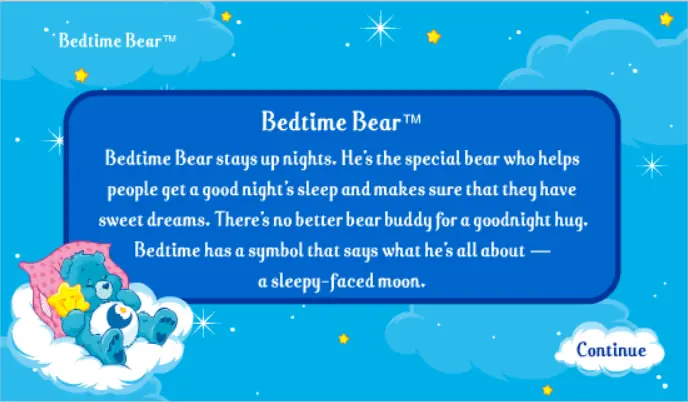 Bedtime Bear™

Bedtime Bear™

Bedtime Bear stays up nights. He's the special bear who helps people get a good night's sleep and makes sure that they have sweet dreams. There's no better bear buddy for a goodnight hug. Bedtime has a symbol that says what he's all about — a sleepy-faced moon.

Continue